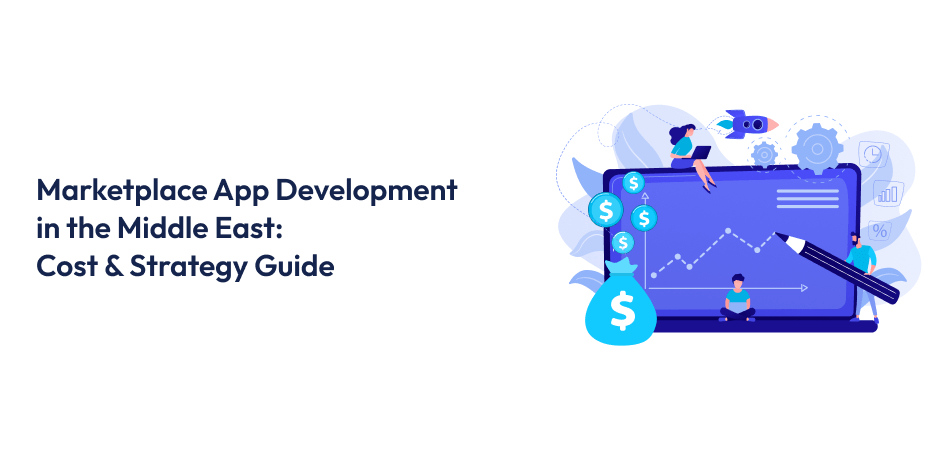 Marketplace App Development in the Middle East: Cost & Strategy Guide

$

$

$

$

$

%